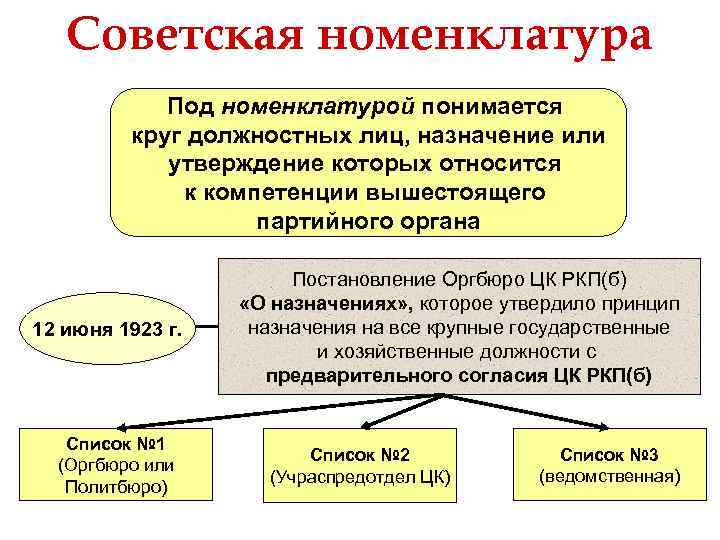 Советская номенклатура

Под номенклатурой понимается круг должностных лиц, назначение или утверждение которых относится к компетенции вышестоящего партийного органа

12 июня 1923 г.

Постановление Оргбюро ЦК РКП(б) «О назначениях», которое утвердило принцип назначения на все крупные государственные и хозяйственные должности с предварительного согласия ЦК РКП(б)

Список №1 (Оргбюро или Политбюро)

Список №2 (Учраспредотдел ЦК)

Список №3 (ведомственная)